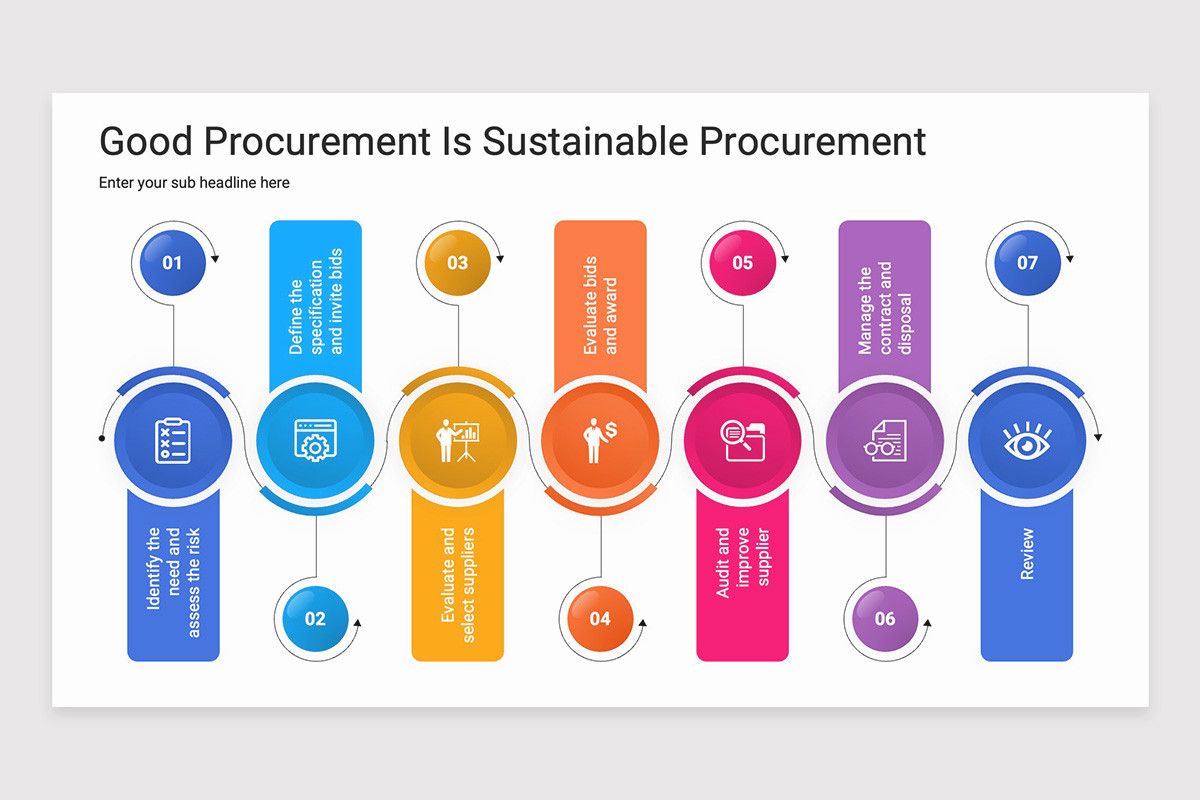 Good Procurement Is Sustainable Procurement

Enter your sub headline here

01

Identify the need and assess the risk

02

Define the specification and invite bids

03

Evaluate and select suppliers

04

Evaluate bids and award

05

Audit and improve supplier

06

Manage the contract and disposal

07

Review